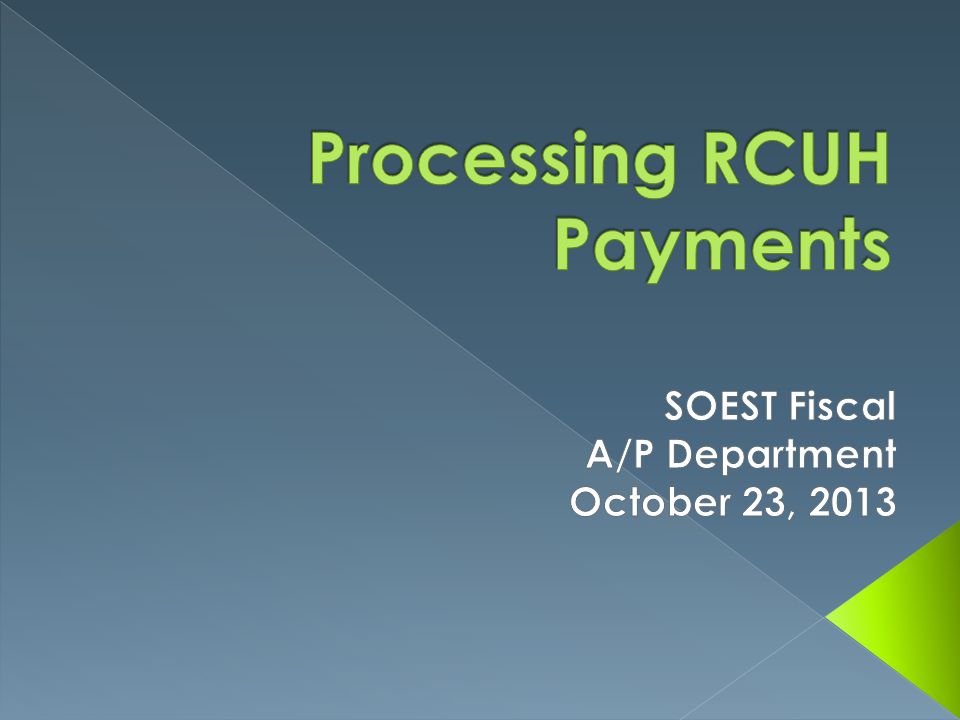 Processing RCUH Payments

SOEST Fiscal
A/P Department
October 23, 2013